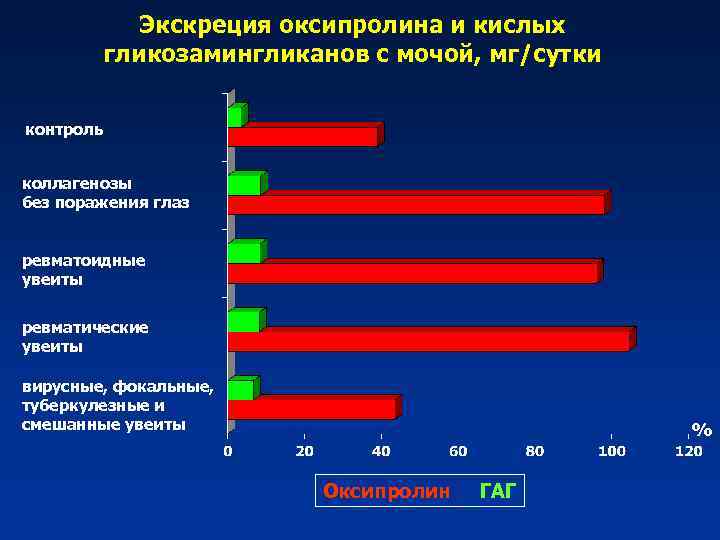 Экскреция оксипролина и кислых гликозамингликанов с мочой, мг/сутки

контроль

коллагенозы без поражения глаз

ревматоидные увеиты

ревматические увеиты

вирусные, фокальные, туберкулезные и смешанные увеиты

%

0 20 40 60 80 100 120

Оксипролин ГАГ